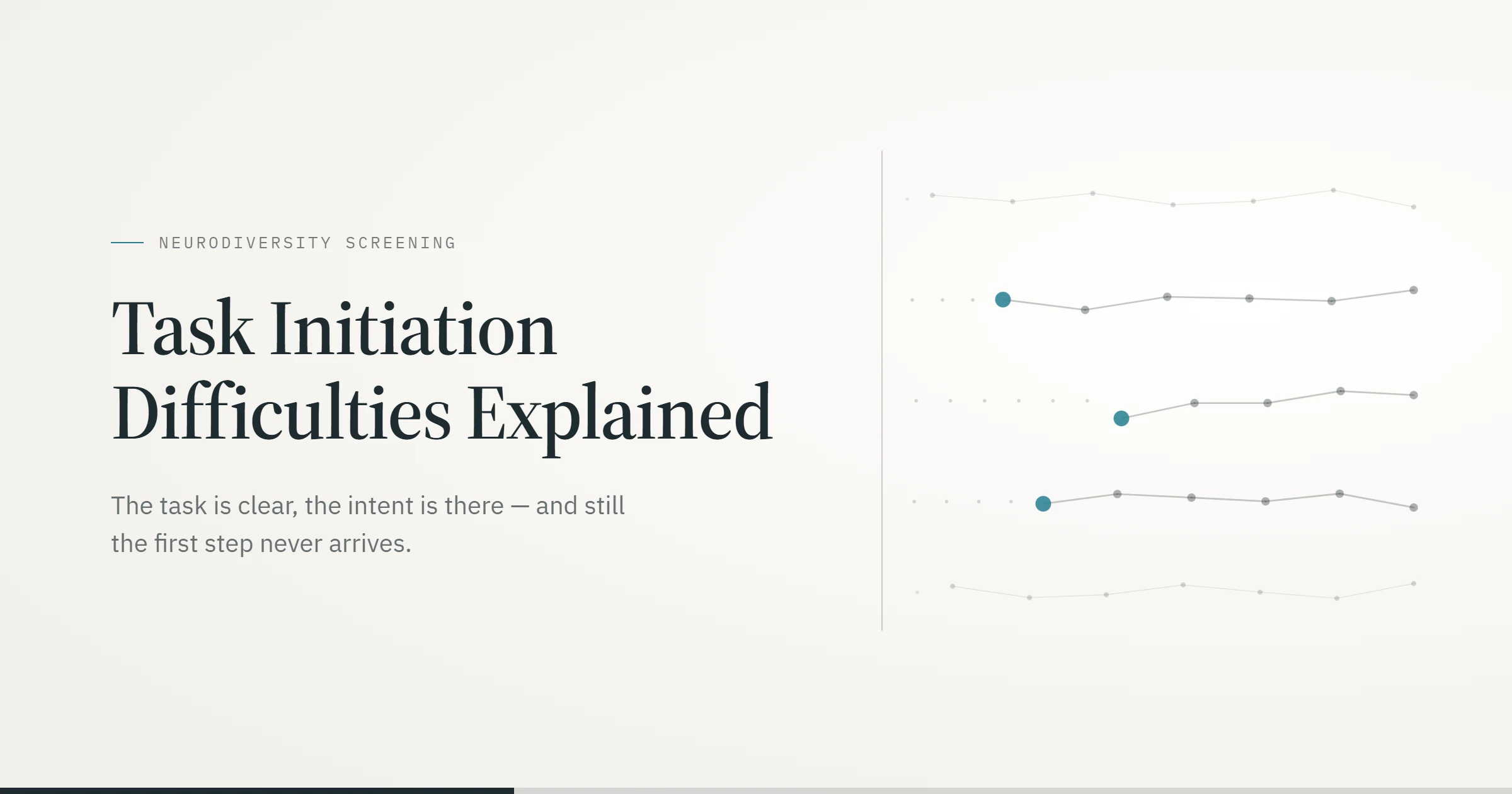 NEURODIVERSITY SCREENING

Task Initiation Difficulties Explained

The task is clear, the intent is there — and still the first step never arrives.